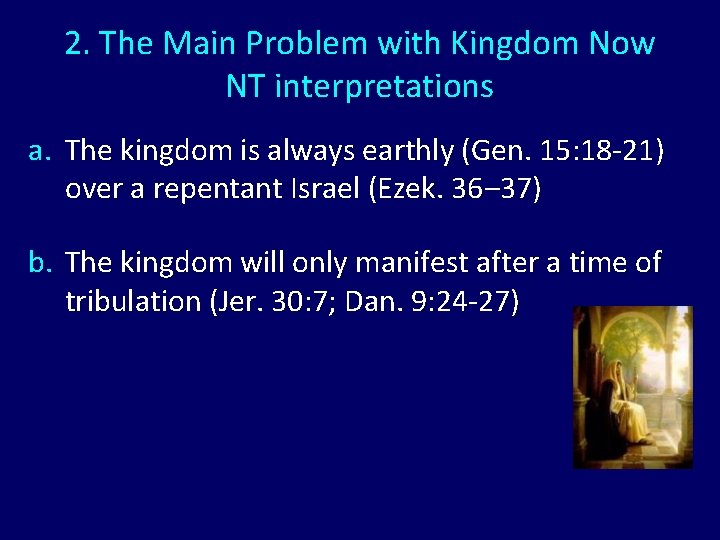 2. The Main Problem with Kingdom Now NT interpretations

a. The kingdom is always earthly (Gen. 15:18-21) over a repentant Israel (Ezek. 36–37)

b. The kingdom will only manifest after a time of tribulation (Jer. 30:7; Dan. 9:24-27)